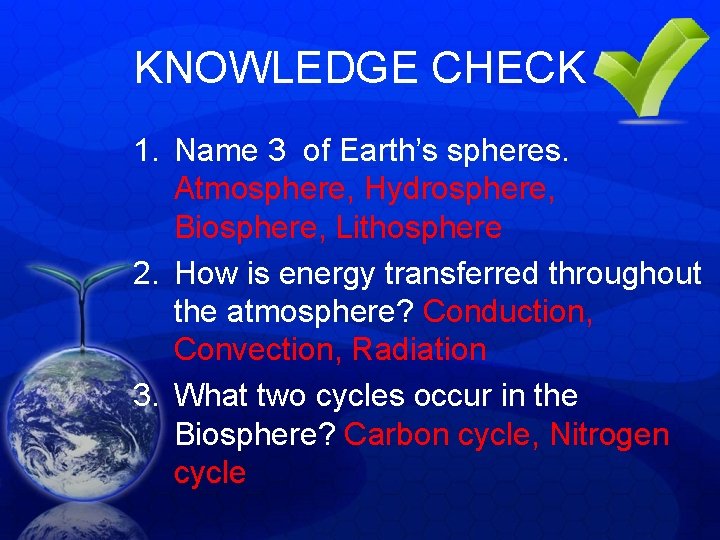 KNOWLEDGE CHECK

1. Name 3 of Earth's spheres. Atmosphere, Hydrosphere, Biosphere, Lithosphere
2. How is energy transferred throughout the atmosphere? Conduction, Convection, Radiation
3. What two cycles occur in the Biosphere? Carbon cycle, Nitrogen cycle